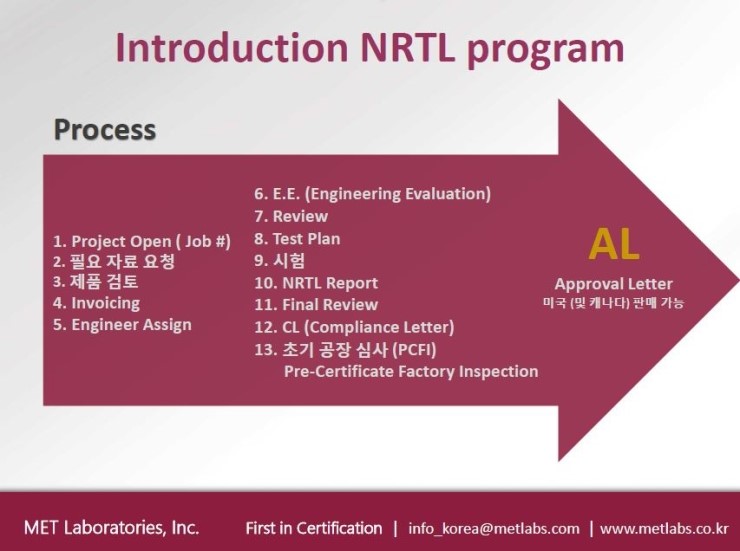 Introduction NRTL program

Process

1. Project Open ( Job #)
2. 필요 자료 요청
3. 제품 검토
4. Invoicing
5. Engineer Assign

6. E.E. (Engineering Evaluation)
7. Review
8. Test Plan
9. 시험
10. NRTL Report
11. Final Review
12. CL (Compliance Letter)
13. 초기 공장 심사 (PCFI)
Pre-Certificate Factory Inspection

AL
Approval Letter
미국 (및 캐나다) 판매 가능

MET Laboratories, Inc. First in Certification | info_korea@metlabs.com | www.metlabs.co.kr